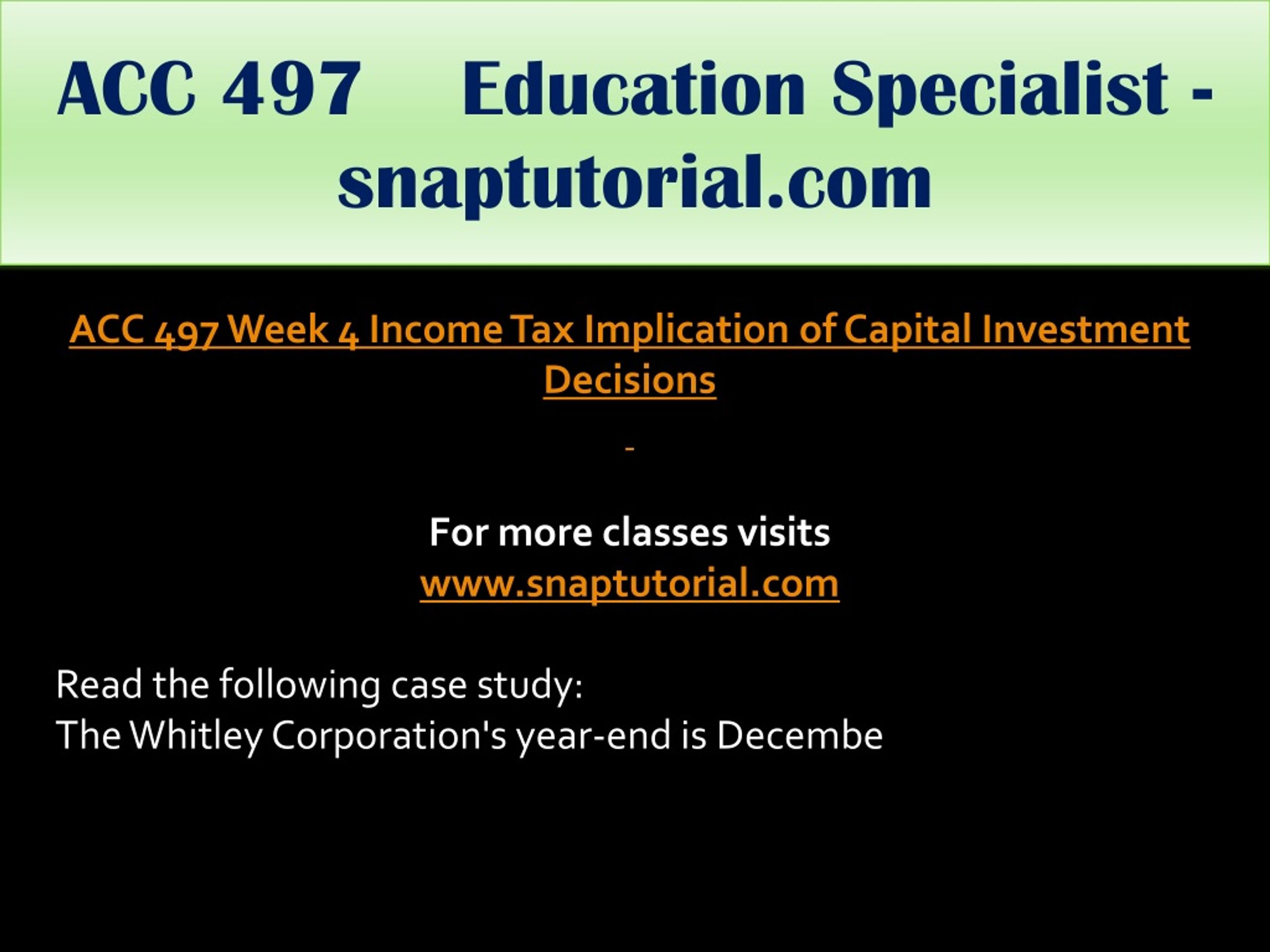 ACC 497 Education Specialist - snaptutorial.com

ACC 497 Week 4 Income Tax Implication of Capital Investment Decisions

-

For more classes visits
www.snaptutorial.com

Read the following case study:
The Whitley Corporation's year-end is Decembe